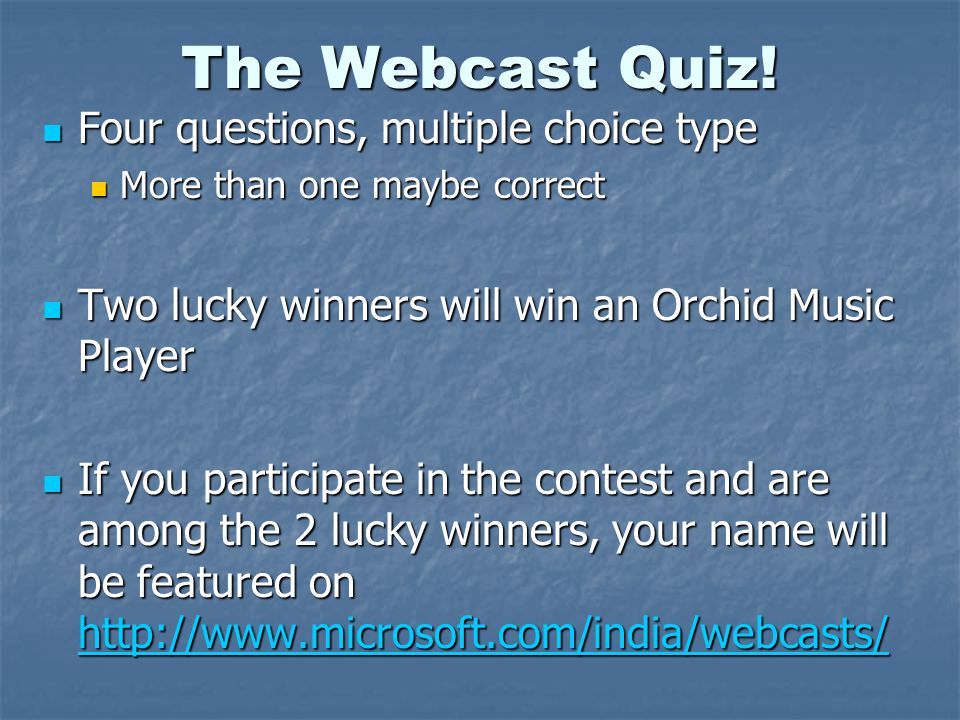 The Webcast Quiz!

Four questions, multiple choice type

More than one maybe correct

Two lucky winners will win an Orchid Music Player

If you participate in the contest and are among the 2 lucky winners, your name will be featured on http://www.microsoft.com/india/webcasts/